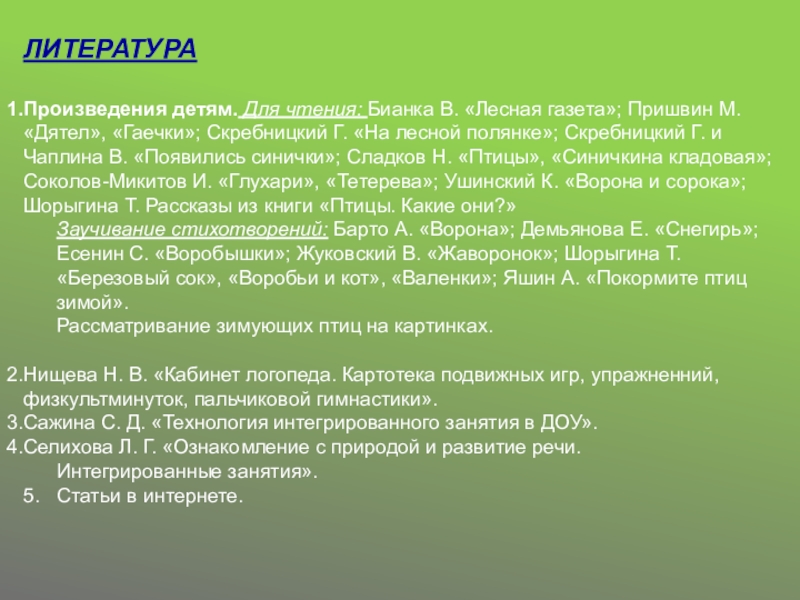 ЛИТЕРАТУРА

1.Произведения детям. Для чтения: Бианка В. «Лесная газета»; Пришвин М. «Дятел», «Гаечки»; Скребницкий Г. «На лесной полянке»; Скребницкий Г. и Чаплина В. «Появились синички»; Сладков Н. «Птицы», «Синичкина кладовая»; Соколов-Микитов И. «Глухари», «Тетерева»; Ушинский К. «Ворона и сорока»; Шорыгина Т. Рассказы из книги «Птицы. Какие они?»
Заучивание стихотворений: Барто А. «Ворона»; Демьянова Е. «Снегирь»; Есенин С. «Воробышки»; Жуковский В. «Жаворонок»; Шорыгина Т. «Березовый сок», «Воробьи и кот», «Валенки»; Яшин А. «Покормите птиц зимой».
Рассматривание зимующих птиц на картинках.

2.Нищева Н. В. «Кабинет логопеда. Картотека подвижных игр, упражненний, физкультминуток, пальчиковой гимнастики».
3.Сажина С. Д. «Технология интегрированного занятия в ДОУ».
4.Селихова Л. Г. «Ознакомление с природой и развитие речи. Интегрированные занятия».
5. Статьи в интернете.